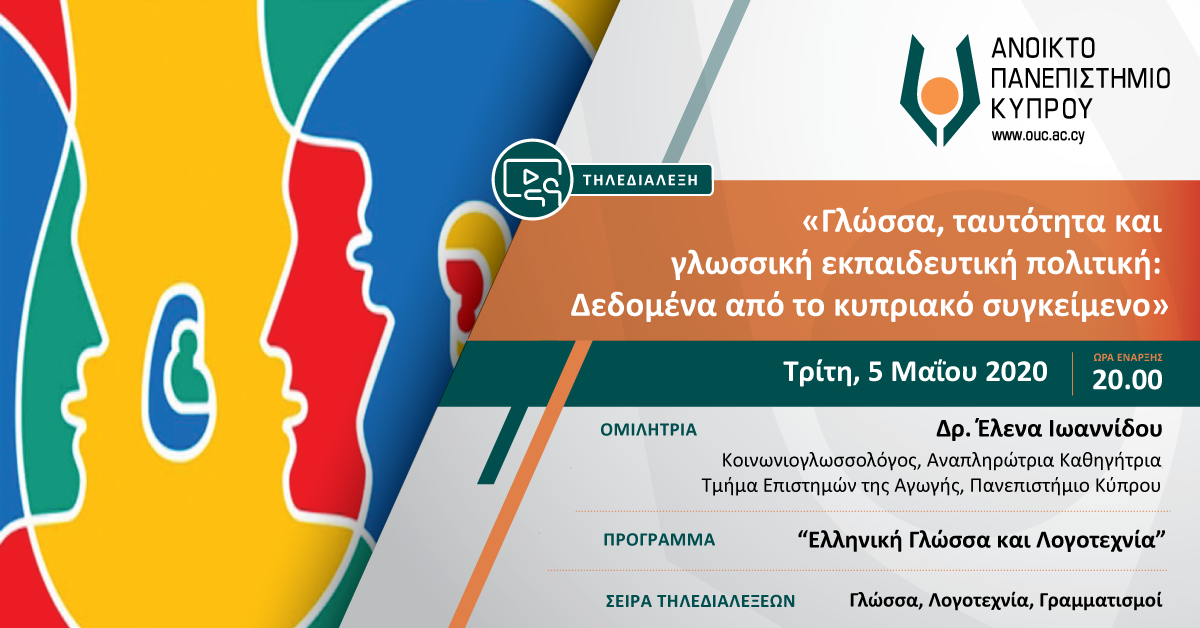 ΑΝΟΙΚΤΟ ΠΑΝΕΠΙΣΤΗΜΙΟ ΚΥΠΡΟΥ
www.ouc.ac.cy

ΤΗΛΕΔΙΑΛΕΞΗ

«Γλώσσα, ταυτότητα και γλωσσική εκπαιδευτική πολιτική: Δεδομένα από το κυπριακό συγκείμενο»

Τρίτη, 5 Μαΐου 2020

ΩΡΑ ΕΝΑΡΞΗΣ
20.00

ΟΜΙΛΗΤΡΙΑ
Δρ. Έλενα Ιωαννίδου
Κοινωνιογλωσσολόγος, Αναπληρώτρια Καθηγήτρια
Τμήμα Επιστημών της Αγωγής, Πανεπιστήμιο Κύπρου

ΠΡΟΓΡΑΜΜΑ
“Ελληνική Γλώσσα και Λογοτεχνία”

ΣΕΙΡΑ ΤΗΛΕΔΙΑΛΕΞΕΩΝ
Γλώσσα, Λογοτεχνία, Γραμματισμοί